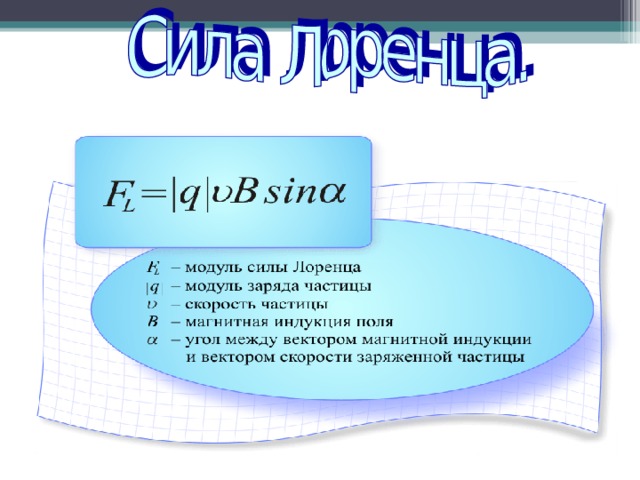 Сила Лоренца.

$F_L = |q| \upsilon B \sin\alpha$

$F_L$ – модуль силы Лоренца
$|q|$ – модуль заряда частицы
$\upsilon$ – скорость частицы
$B$ – магнитная индукция поля
$\alpha$ – угол между вектором магнитной индукции и вектором скорости заряженной частицы